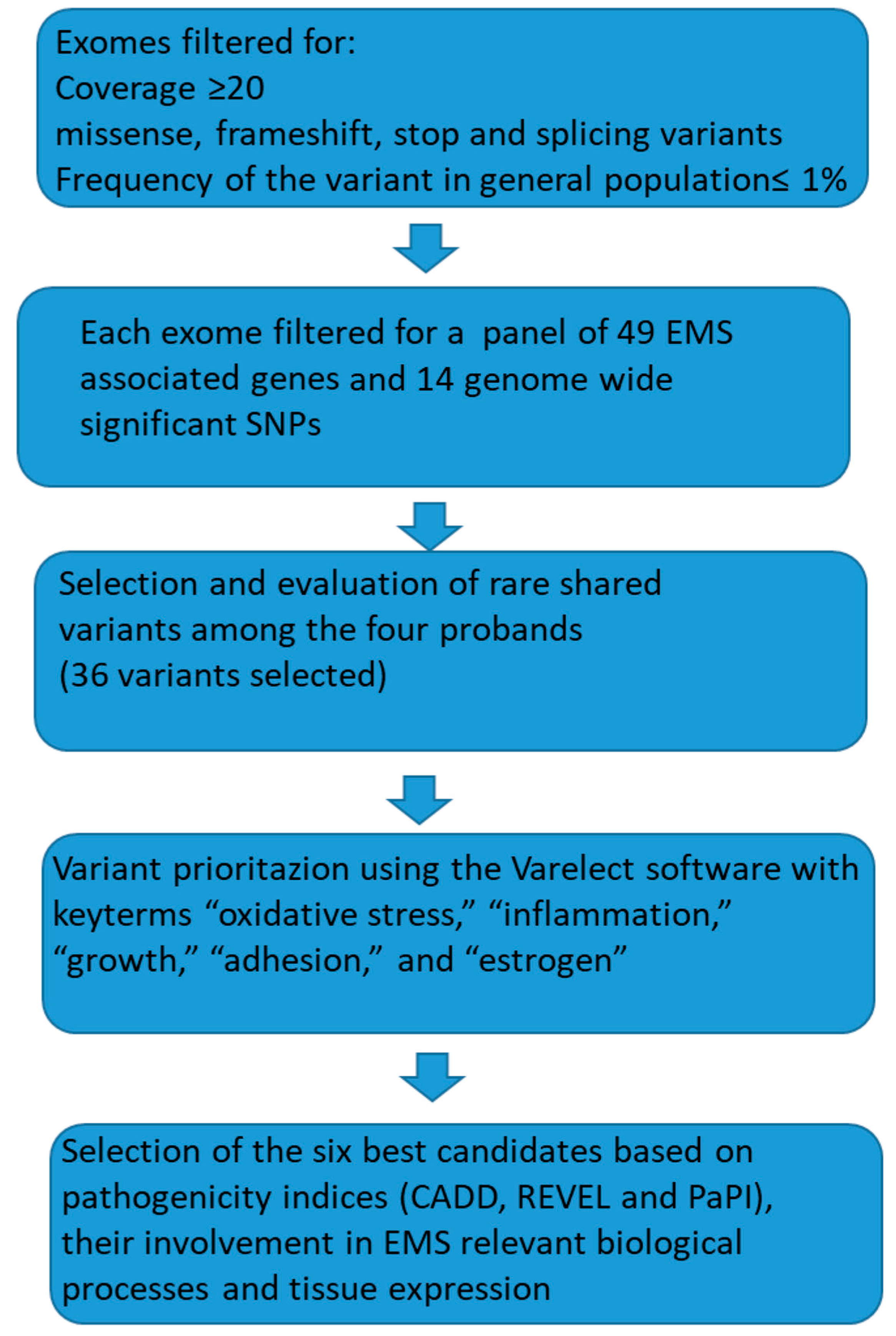 Exomes filtered for:
Coverage ≥20
missense, frameshift, stop and splicing variants
Frequency of the variant in general population≤ 1%

Each exome filtered for a panel of 49 EMS associated genes and 14 genome wide significant SNPs

Selection and evaluation of rare shared variants among the four probands
(36 variants selected)

Variant prioritazion using the Varelect software with keyterms “oxidative stress,” “inflammation,” “growth,” “adhesion,” and “estrogen”

Selection of the six best candidates based on pathogenicity indices (CADD, REVEL and PaPI), their involvement in EMS relevant biological processes and tissue expression